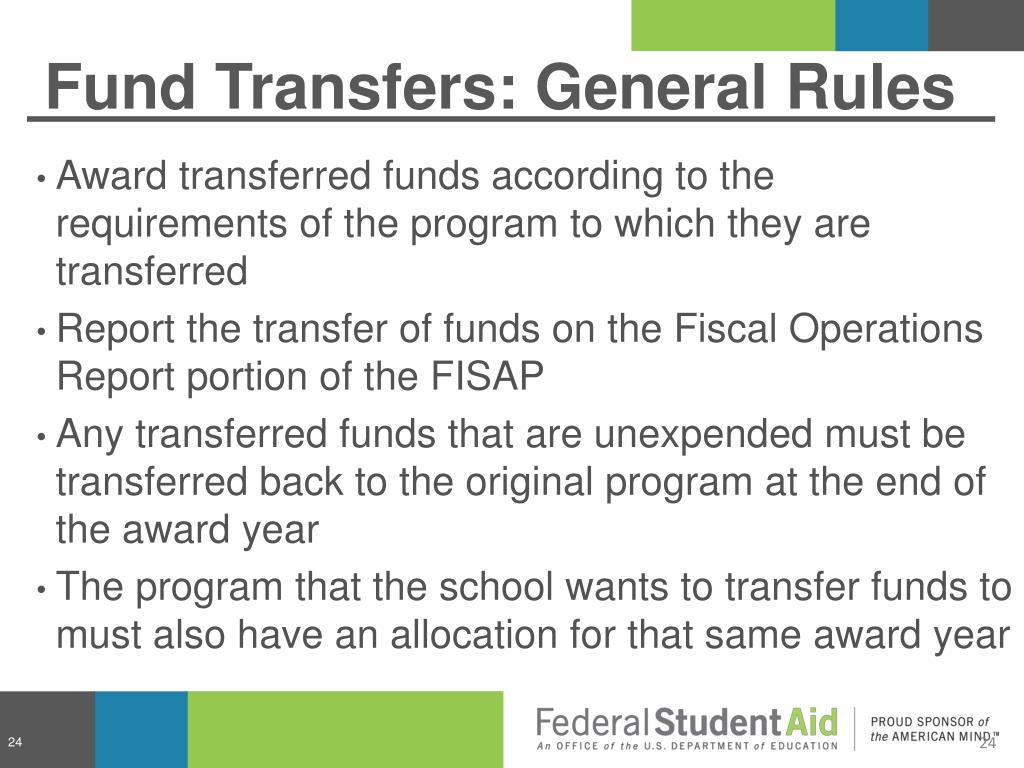 Fund Transfers: General Rules

• Award transferred funds according to the requirements of the program to which they are transferred

• Report the transfer of funds on the Fiscal Operations Report portion of the FISAP

• Any transferred funds that are unexpended must be transferred back to the original program at the end of the award year

• The program that the school wants to transfer funds to must also have an allocation for that same award year

24

Federal Student Aid
An OFFICE of the U.S. DEPARTMENT of EDUCATION

PROUD SPONSOR of the AMERICAN MIND™

24